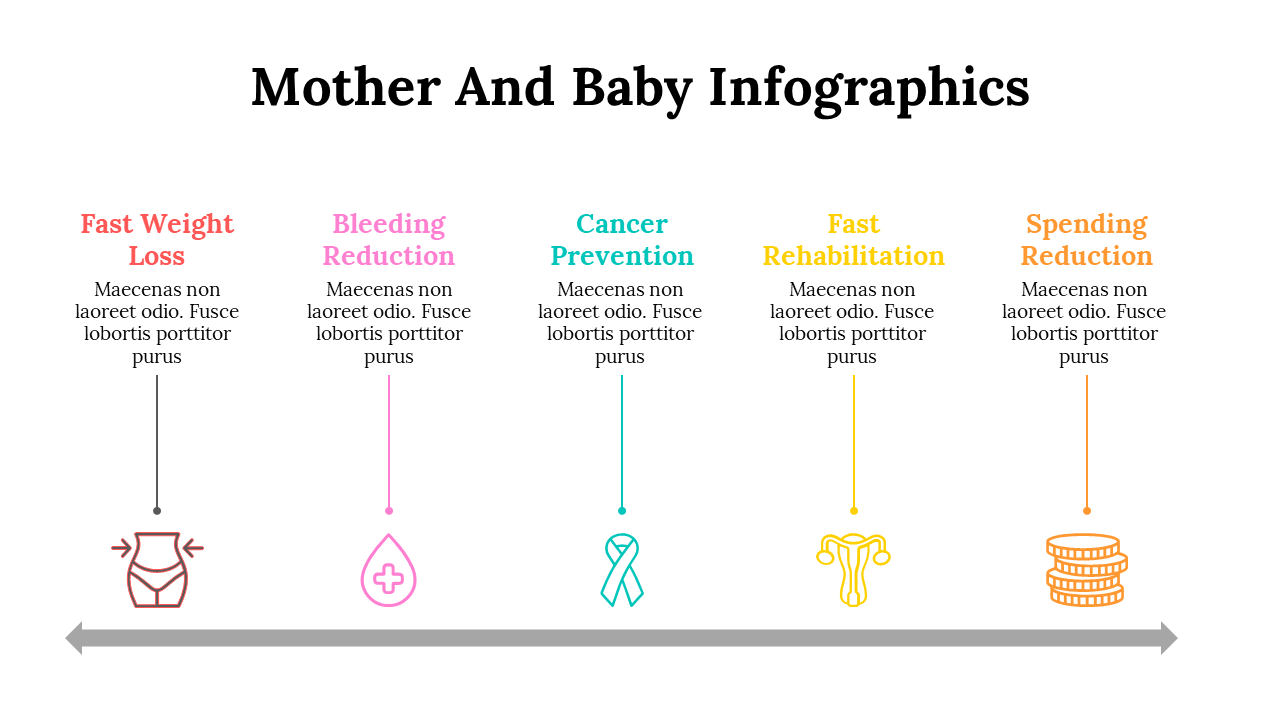 Mother And Baby Infographics

Fast Weight Loss
Maecenas non laoreet odio. Fusce lobortis porttitor purus

Bleeding Reduction
Maecenas non laoreet odio. Fusce lobortis porttitor purus

Cancer Prevention
Maecenas non laoreet odio. Fusce lobortis porttitor purus

Fast Rehabilitation
Maecenas non laoreet odio. Fusce lobortis porttitor purus

Spending Reduction
Maecenas non laoreet odio. Fusce lobortis porttitor purus